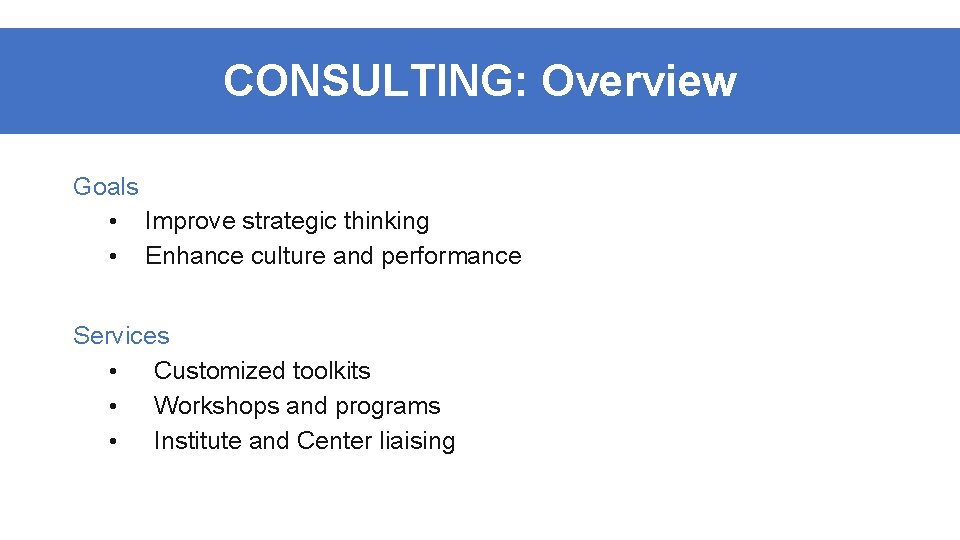 CONSULTING: Overview

Goals
• Improve strategic thinking
• Enhance culture and performance

Services
• Customized toolkits
• Workshops and programs
• Institute and Center liaising